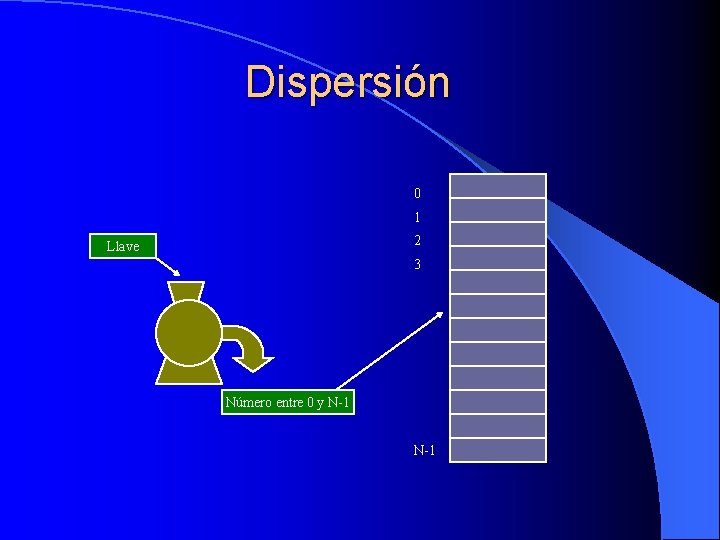 Dispersión

Llave

Número entre 0 y N-1

0
1
2
3

N-1